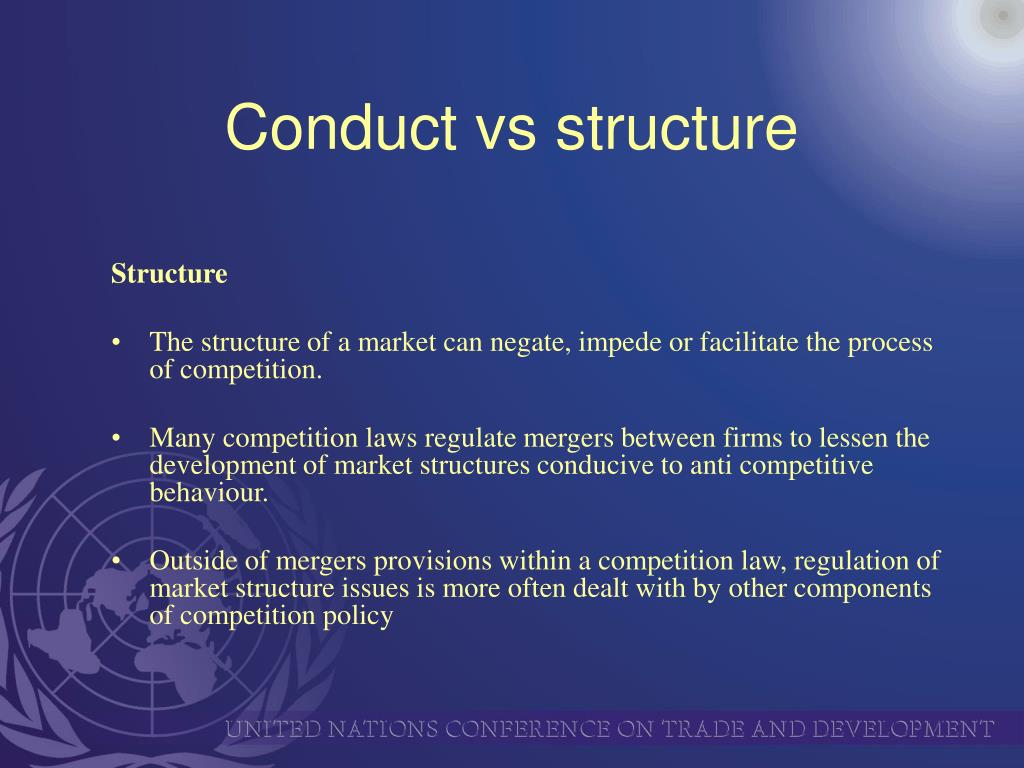 Conduct vs structure

Structure

• The structure of a market can negate, impede or facilitate the process of competition.

• Many competition laws regulate mergers between firms to lessen the development of market structures conducive to anti competitive behaviour.

• Outside of mergers provisions within a competition law, regulation of market structure issues is more often dealt with by other components of competition policy

UNITED NATIONS CONFERENCE ON TRADE AND DEVELOPMENT